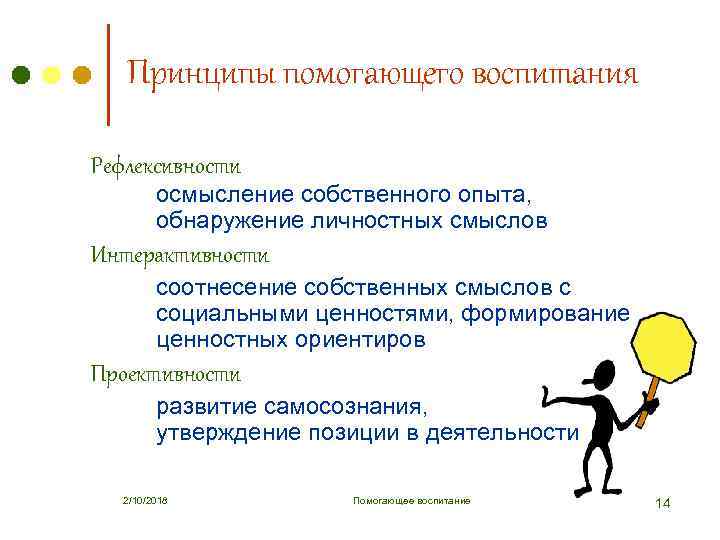 Принципы помогающего воспитания

Рефлексивности

осмысление собственного опыта, обнаружение личностных смыслов

Интерактивности

соотнесение собственных смыслов с социальными ценностями, формирование ценностных ориентиров

Проективности

развитие самосознания, утверждение позиции в деятельности

2/10/2018

Помогающее воспитание

14